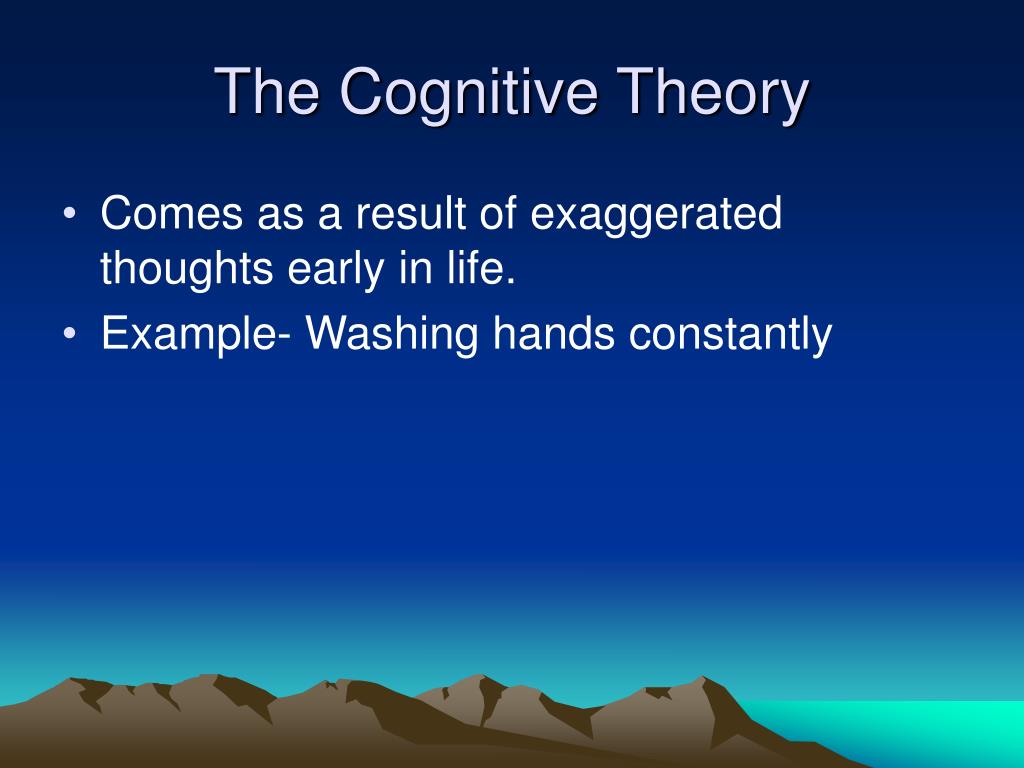 The Cognitive Theory

• Comes as a result of exaggerated thoughts early in life.
• Example- Washing hands constantly